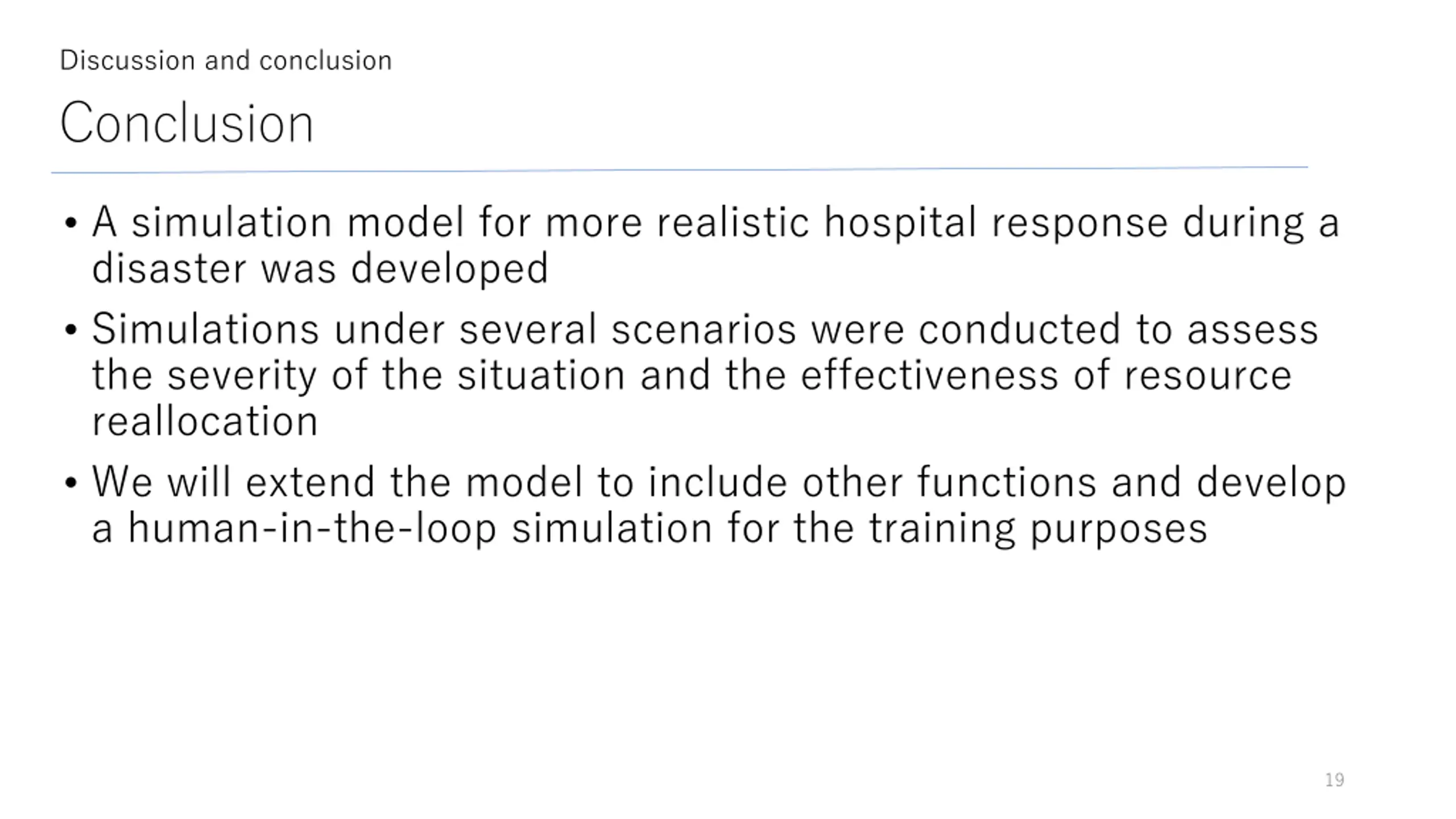 Discussion and conclusion

Conclusion

• A simulation model for more realistic hospital response during a disaster was developed

• Simulations under several scenarios were conducted to assess the severity of the situation and the effectiveness of resource reallocation

• We will extend the model to include other functions and develop a human-in-the-loop simulation for the training purposes

19